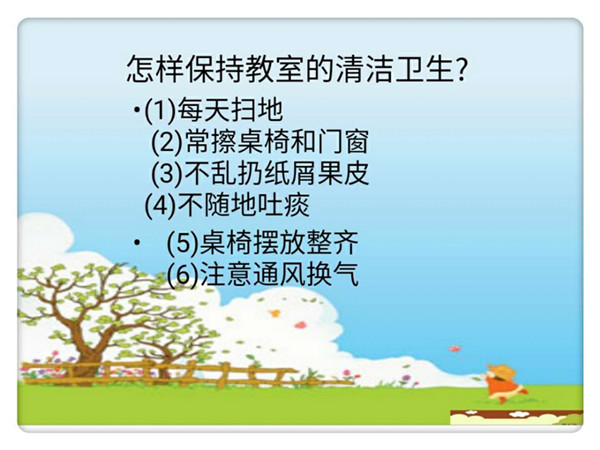 怎样保持教室的清洁卫生?

•(1)每天扫地
(2)常擦桌椅和门窗
(3)不乱扔纸屑果皮
(4)不随地吐痰

• (5)桌椅摆放整齐
(6)注意通风换气